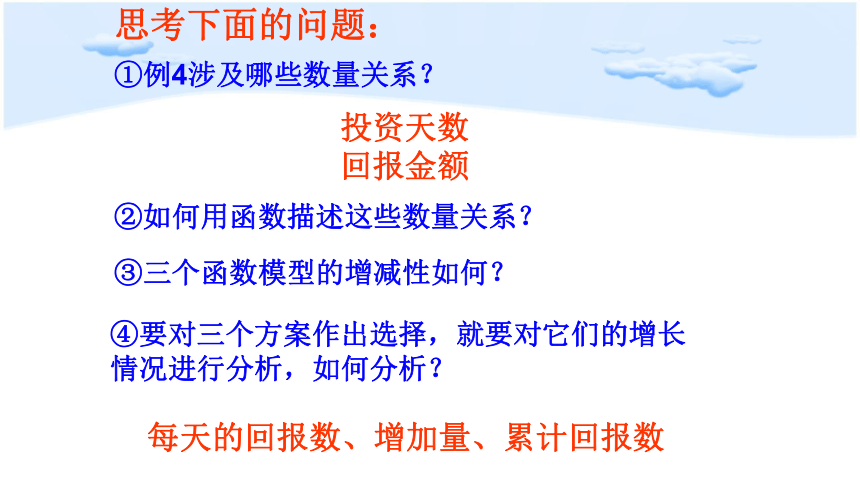 思考下面的问题：

①例4涉及哪些数量关系？

投资天数
回报金额

②如何用函数描述这些数量关系？

③三个函数模型的增减性如何？

④要对三个方案作出选择，就要对它们的增长情况进行分析，如何分析？

每天的回报数、增加量、累计回报数